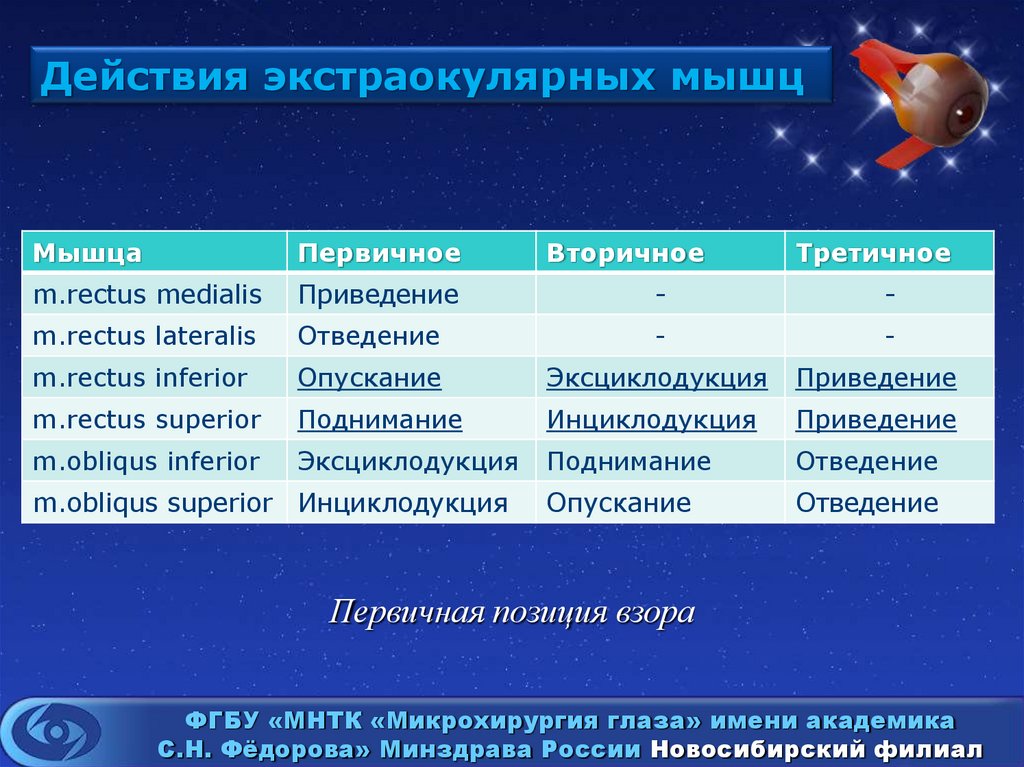 Действия экстраокулярных мышц

| Мышца | Первичное | Вторичное | Третичное |
|---|---|---|---|
| m.rectus medialis | Приведение | - | - |
| m.rectus lateralis | Отведение | - | - |
| m.rectus inferior | Опускание | Эксциклодукция | Приведение |
| m.rectus superior | Поднимание | Инциклодукция | Приведение |
| m.obliqus inferior | Эксциклодукция | Поднимание | Отведение |
| m.obliqus superior | Инциклодукция | Опускание | Отведение |

Первичная позиция взора

ФГБУ «МНТК «Микрохирургия глаза» имени академика С.Н. Фёдорова» Минздрава России Новосибирский филиал